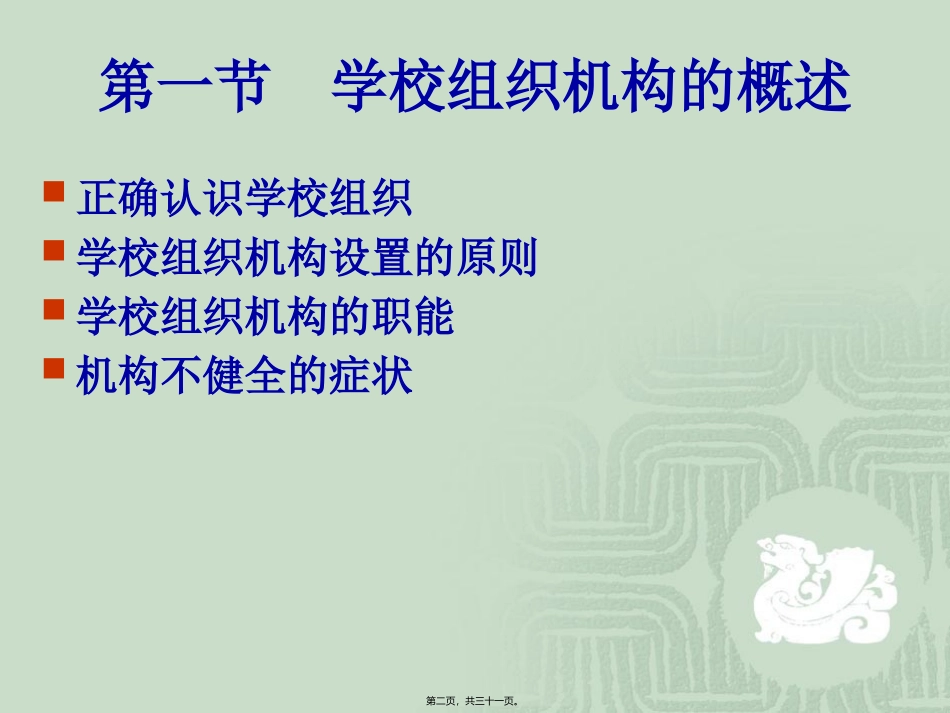 第一节　学校组织机构的概述

- 正确认识学校组织
- 学校组织机构设置的原则
- 学校组织机构的职能
- 机构不健全的症状

第二页，共三十一页。